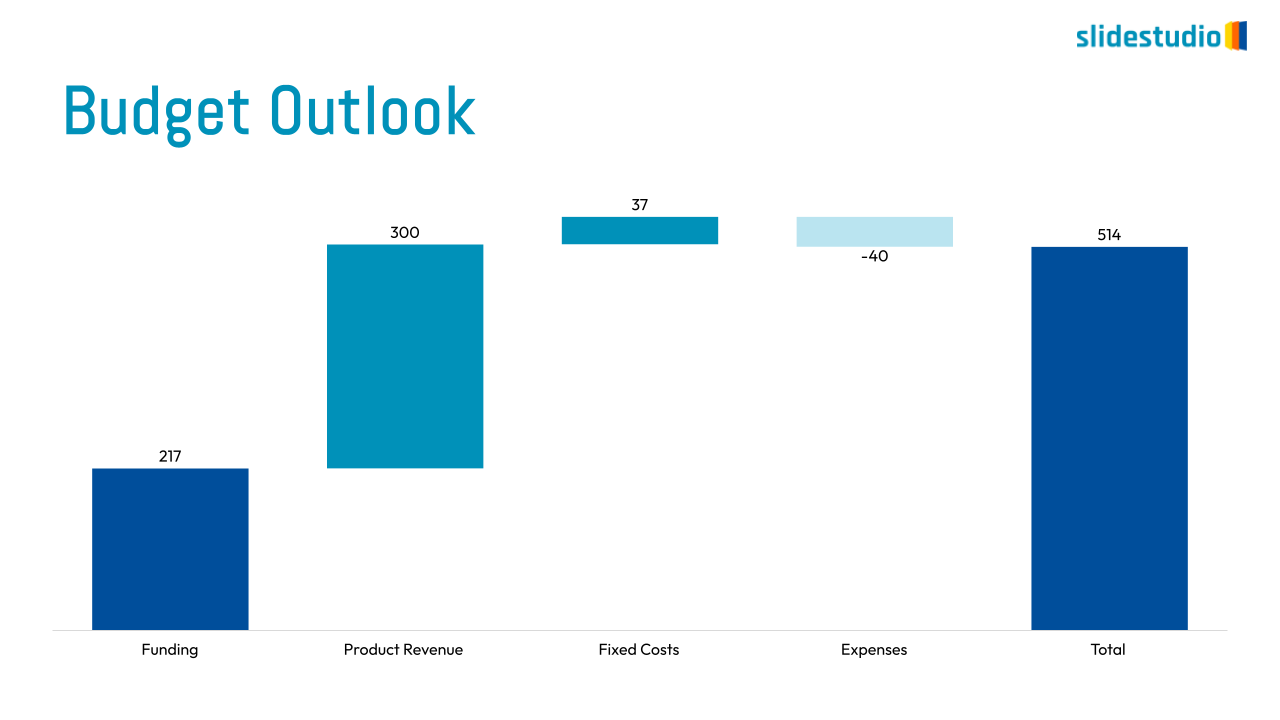 slidestudio

Budget Outlook

217
300
37
-40
514

Funding
Product Revenue
Fixed Costs
Expenses
Total